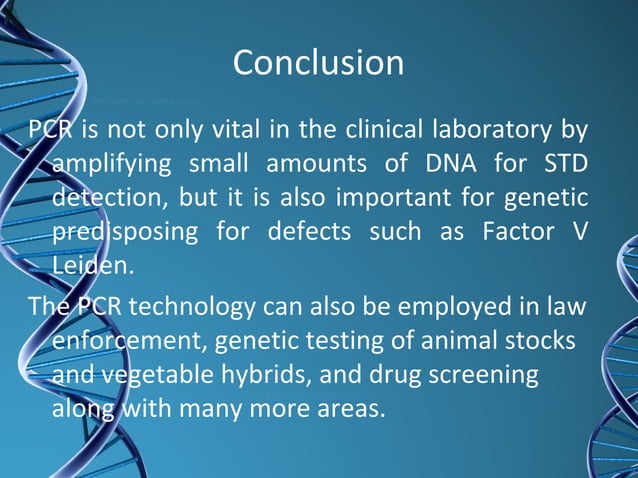 Conclusion

PCR is not only vital in the clinical laboratory by amplifying small amounts of DNA for STD detection, but it is also important for genetic predisposing for defects such as Factor V Leiden.

The PCR technology can also be employed in law enforcement, genetic testing of animal stocks and vegetable hybrids, and drug screening along with many more areas.